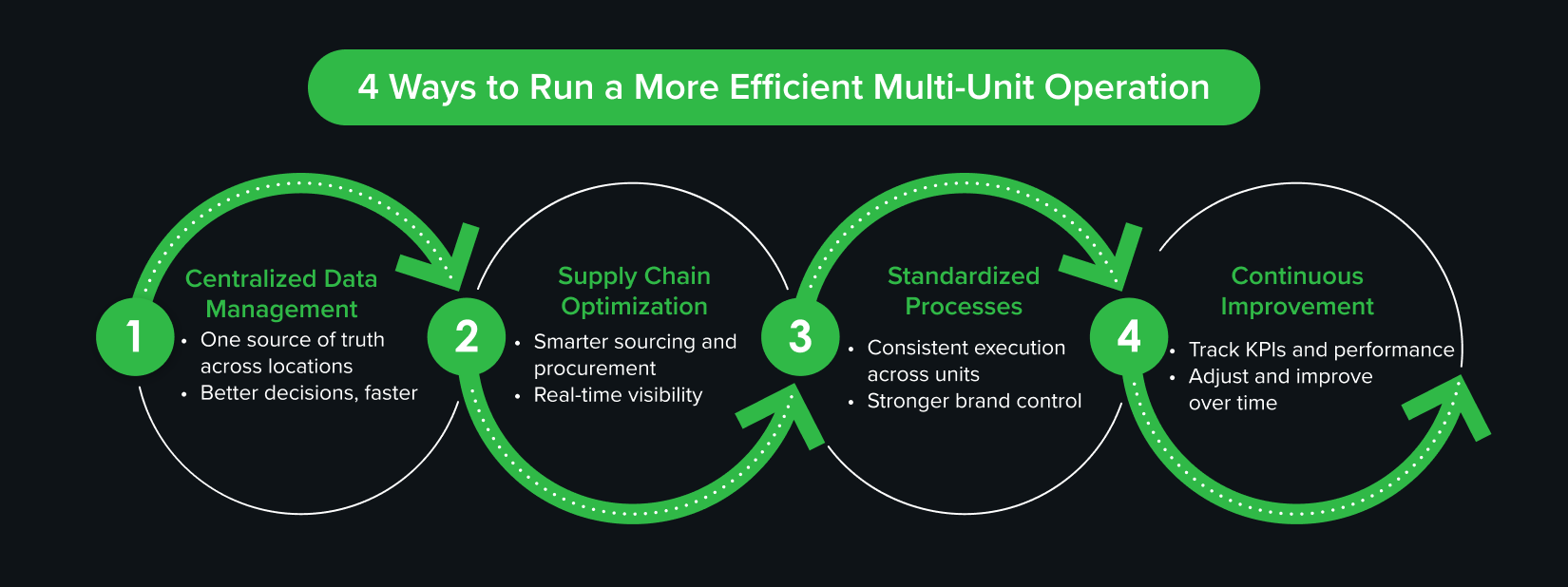 4 Ways to Run a More Efficient Multi-Unit Operation

1

Centralized Data Management

• One source of truth across locations
• Better decisions, faster

2

Supply Chain Optimization

• Smarter sourcing and procurement
• Real-time visibility

3

Standardized Processes

• Consistent execution across units
• Stronger brand control

4

Continuous Improvement

• Track KPIs and performance
• Adjust and improve over time